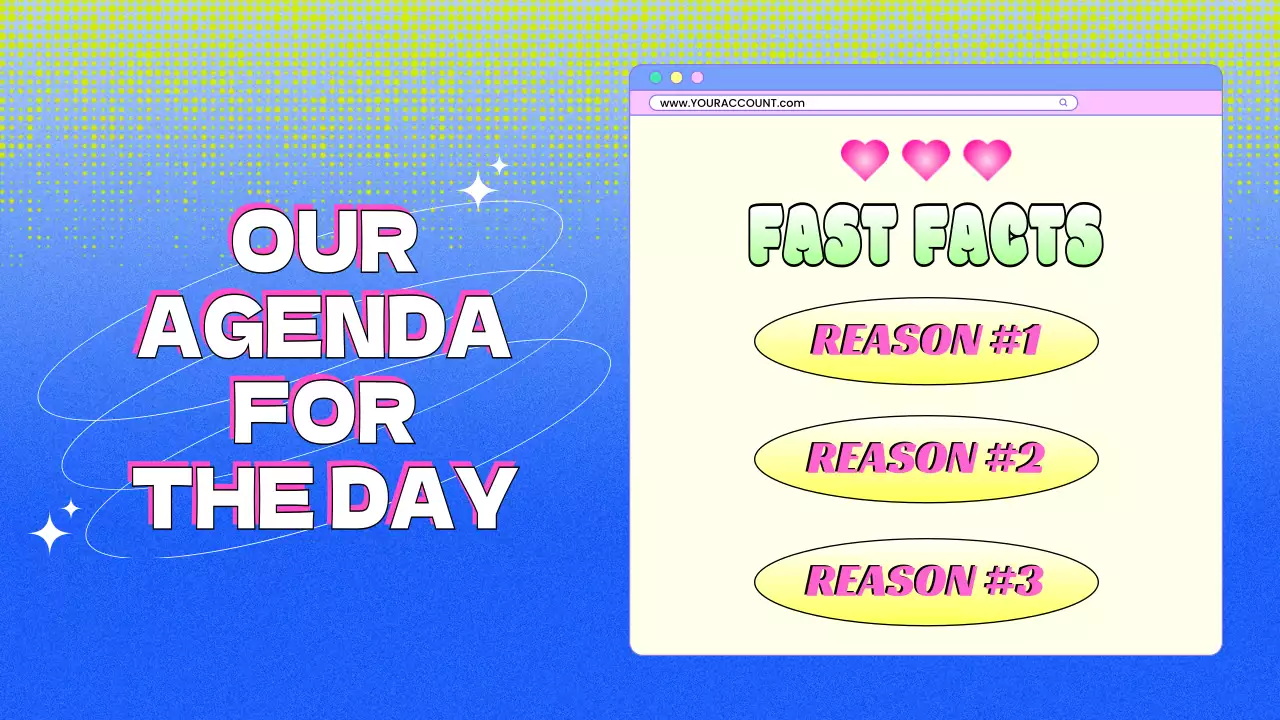 OUR AGENDA FOR THE DAY

www.YOURACCOUNT.com

FAST FACTS

REASON #1

REASON #2

REASON #3